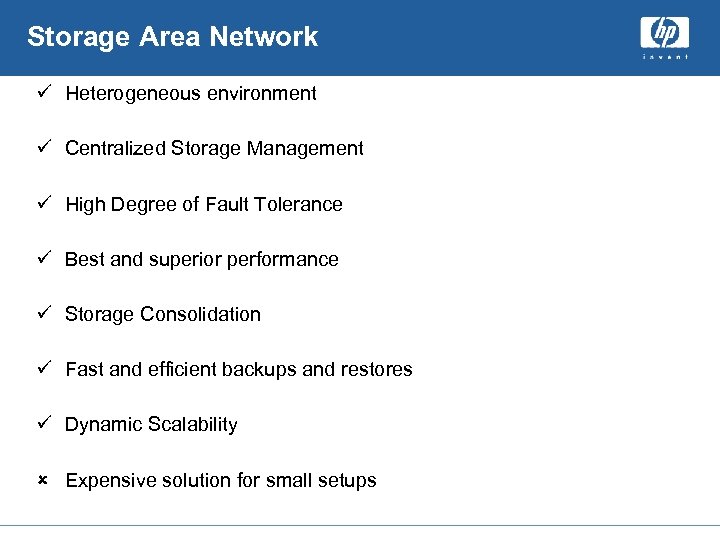 Storage Area Network

hp invent

✓ Heterogeneous environment

✓ Centralized Storage Management

✓ High Degree of Fault Tolerance

✓ Best and superior performance

✓ Storage Consolidation

✓ Fast and efficient backups and restores

✓ Dynamic Scalability

× Expensive solution for small setups